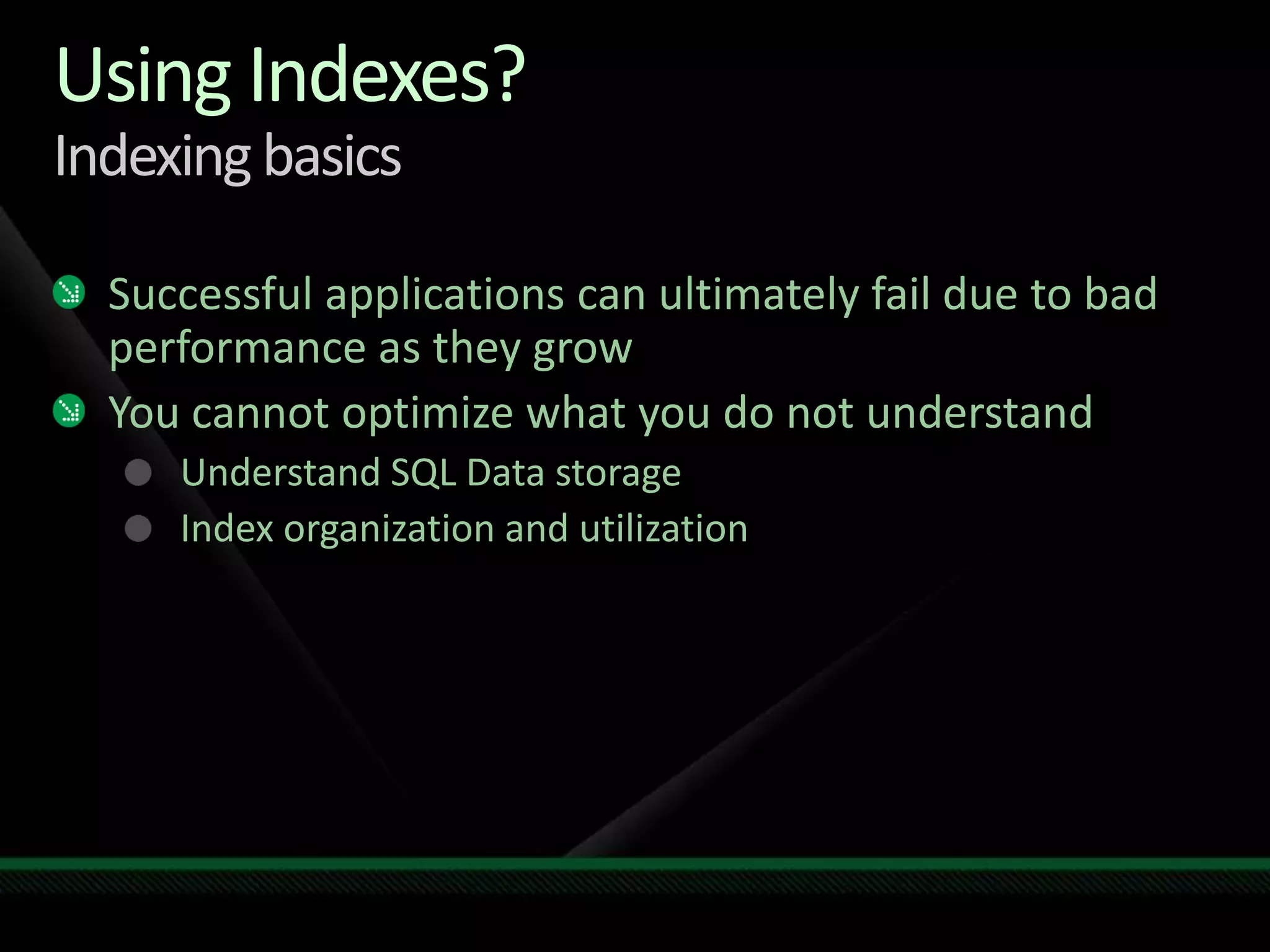 Using Indexes?
Indexing basics

Successful applications can ultimately fail due to bad performance as they grow

You cannot optimize what you do not understand

Understand SQL Data storage

Index organization and utilization